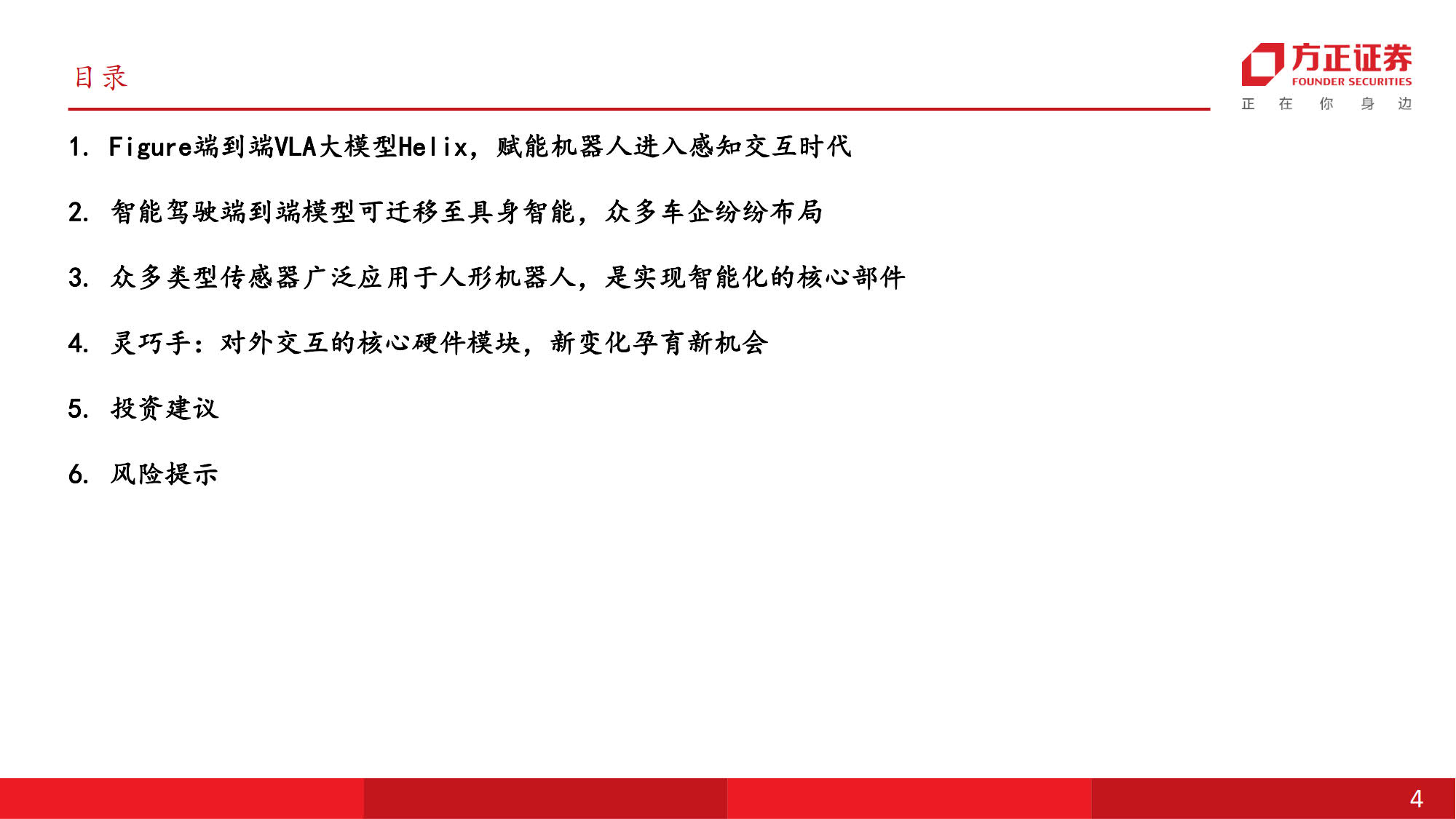 目录

方正证券
FOUNDER SECURITIES
正 在 你 身 边

1. Figure端到端VLA大模型Helix，赋能机器人进入感知交互时代

2. 智能驾驶端到端模型可迁移至具身智能，众多车企纷纷布局

3. 众多类型传感器广泛应用于人形机器人，是实现智能化的核心部件

4. 灵巧手：对外交互的核心硬件模块，新变化孕育新机会

5. 投资建议

6. 风险提示

4